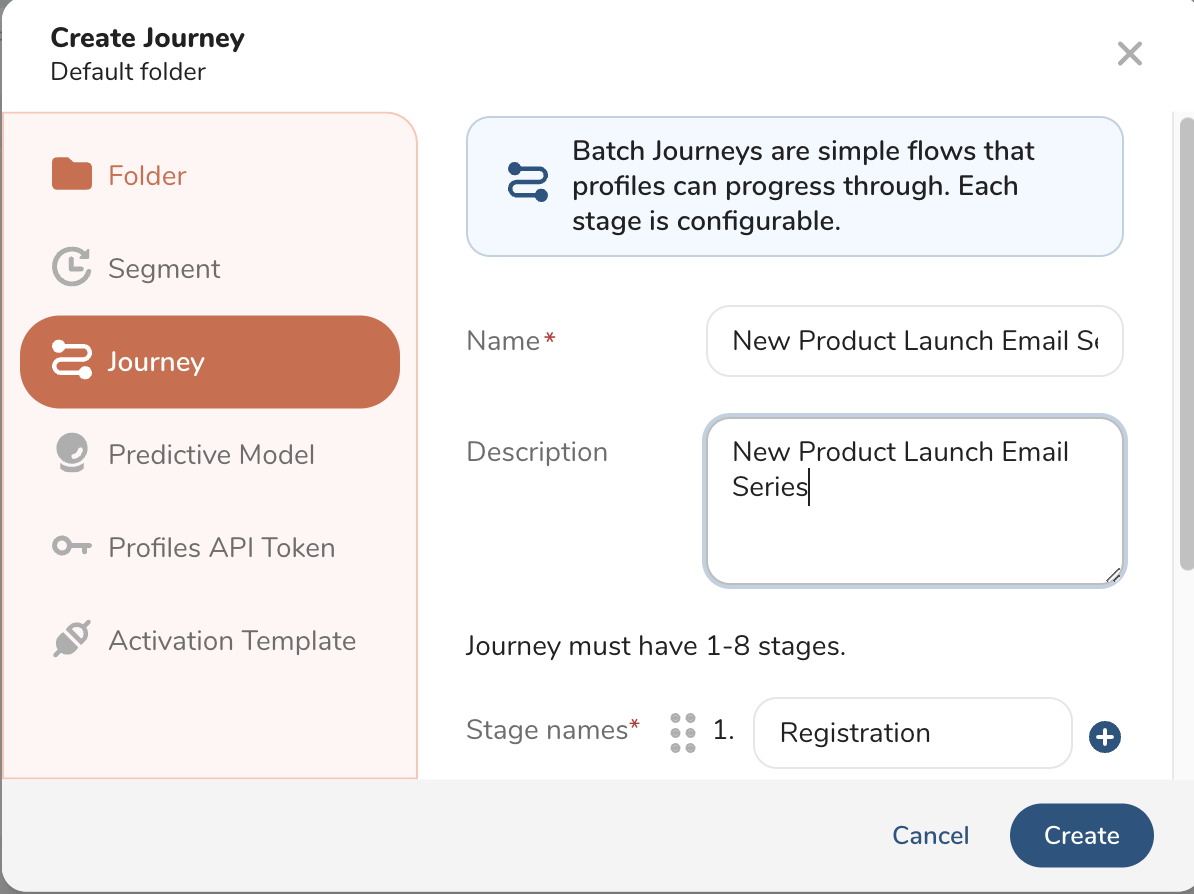 Create Journey
Default folder

Folder
Segment
Journey
Predictive Model
Profiles API Token
Activation Template

Batch Journeys are simple flows that profiles can progress through. Each stage is configurable.

Name*
New Product Launch Email Se

Description
New Product Launch Email Series

Journey must have 1-8 stages.

Stage names* 1. Registration

Cancel
Create